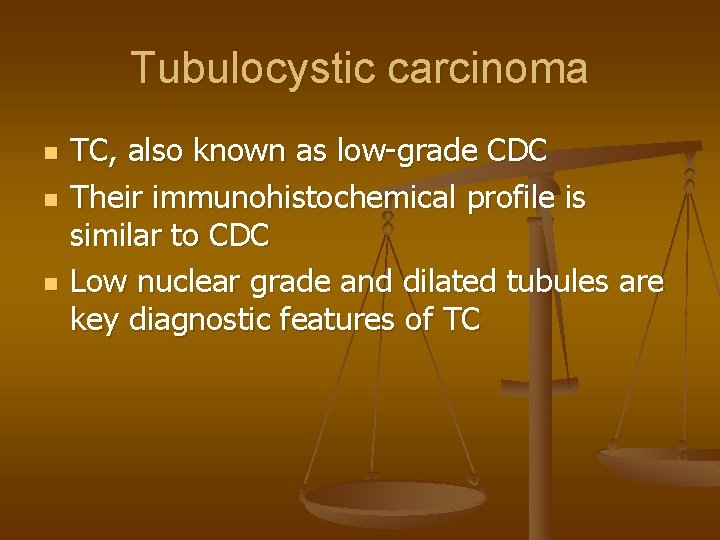 Tubulocystic carcinoma

- TC, also known as low-grade CDC
- Their immunohistochemical profile is similar to CDC
- Low nuclear grade and dilated tubules are key diagnostic features of TC